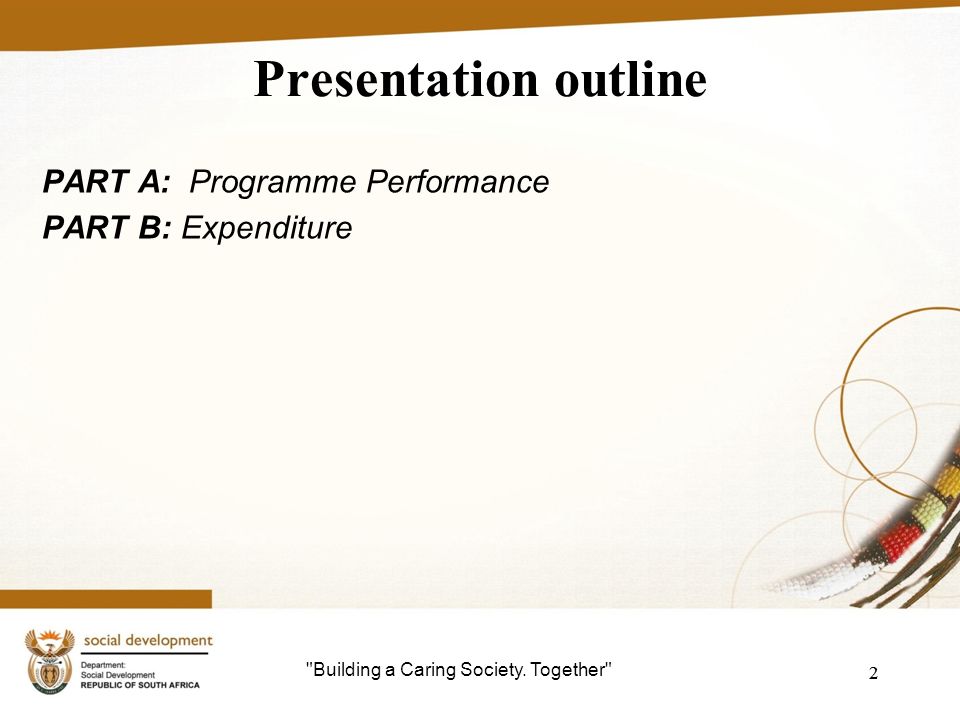 Presentation outline

PART A: Programme Performance
PART B: Expenditure

social development
Department:
Social Development
REPUBLIC OF SOUTH AFRICA

"Building a Caring Society. Together"

2